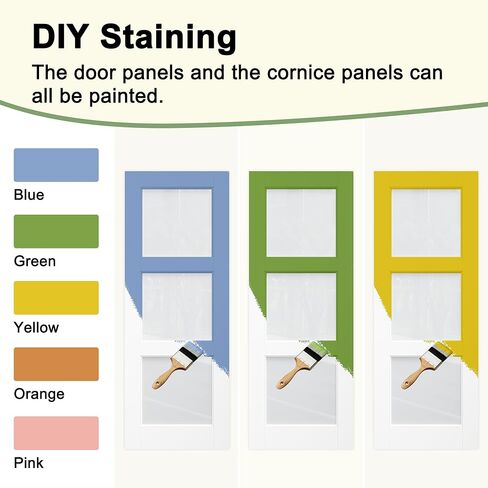 DIY Staining

The door panels and the cornice panels can all be painted.

Blue

Green

Yellow

Orange

Pink